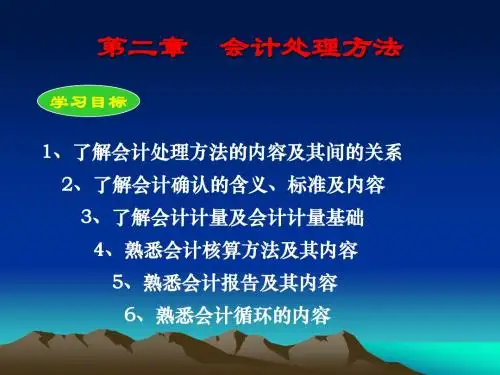 第二章　会计处理方法

学习目标

1、了解会计处理方法的内容及其间的关系

2、了解会计确认的含义、标准及内容

3、了解会计计量及会计计量基础

4、熟悉会计核算方法及其内容

5、熟悉会计报告及其内容

6、熟悉会计循环的内容